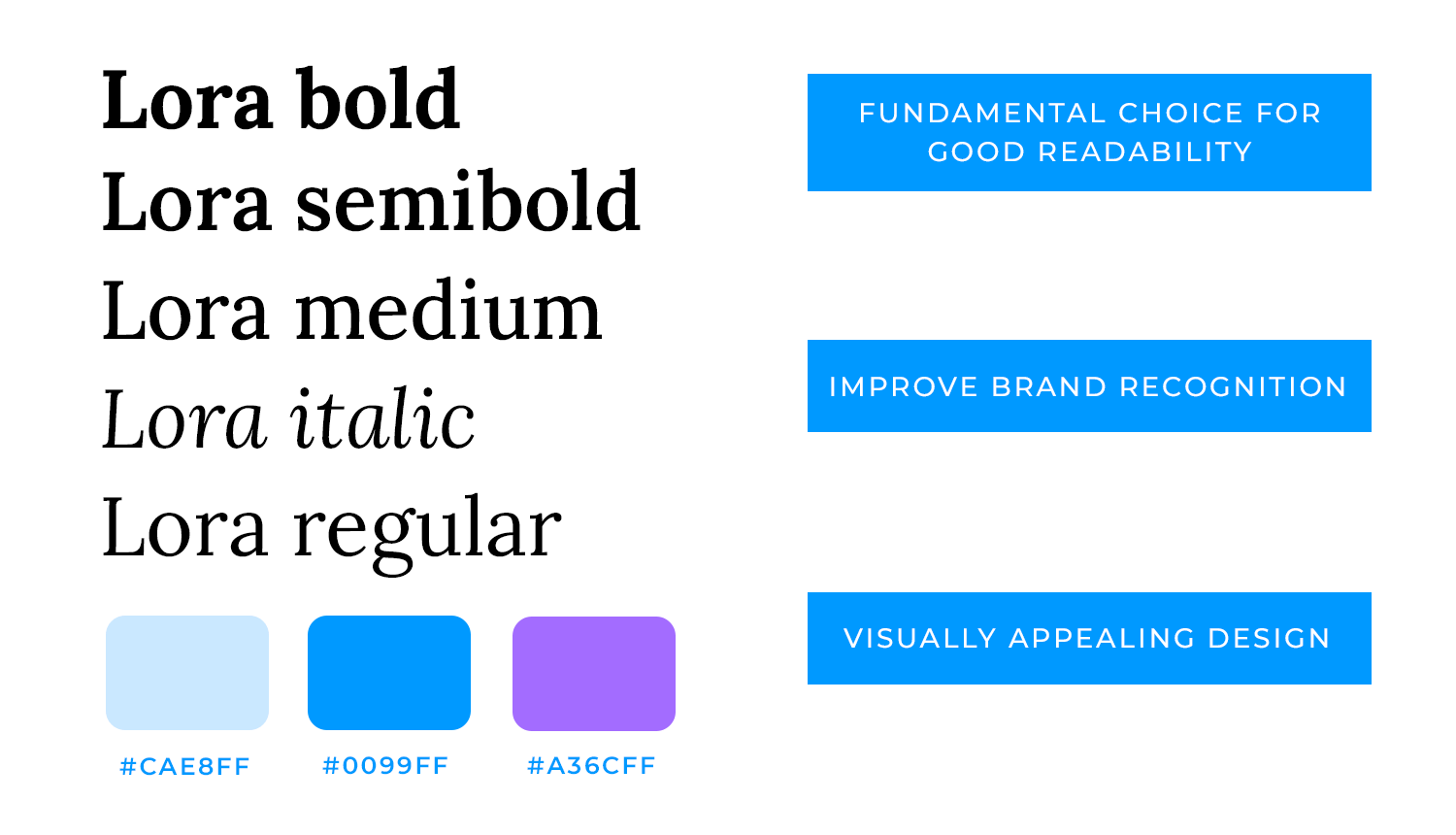 Lora bold
Lora semibold
Lora medium
Lora italic
Lora regular

#CAE8FF
#0099FF
#A36CFF

FUNDAMENTAL CHOICE FOR GOOD READABILITY

IMPROVE BRAND RECOGNITION

VISUALLY APPEALING DESIGN